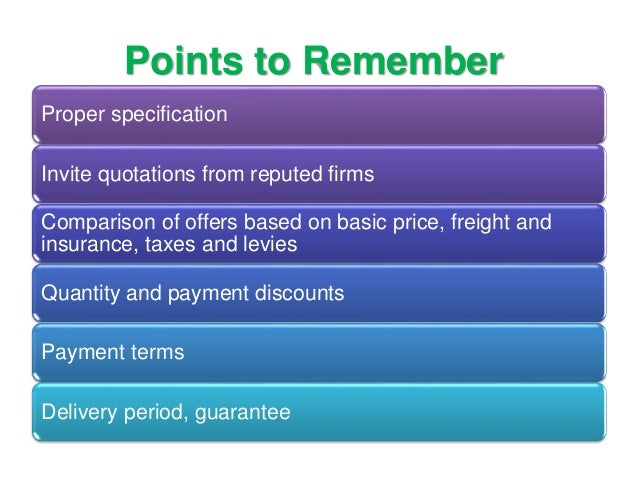 Points to Remember

Proper specification

Invite quotations from reputed firms

Comparison of offers based on basic price, freight and insurance, taxes and levies

Quantity and payment discounts

Payment terms

Delivery period, guarantee